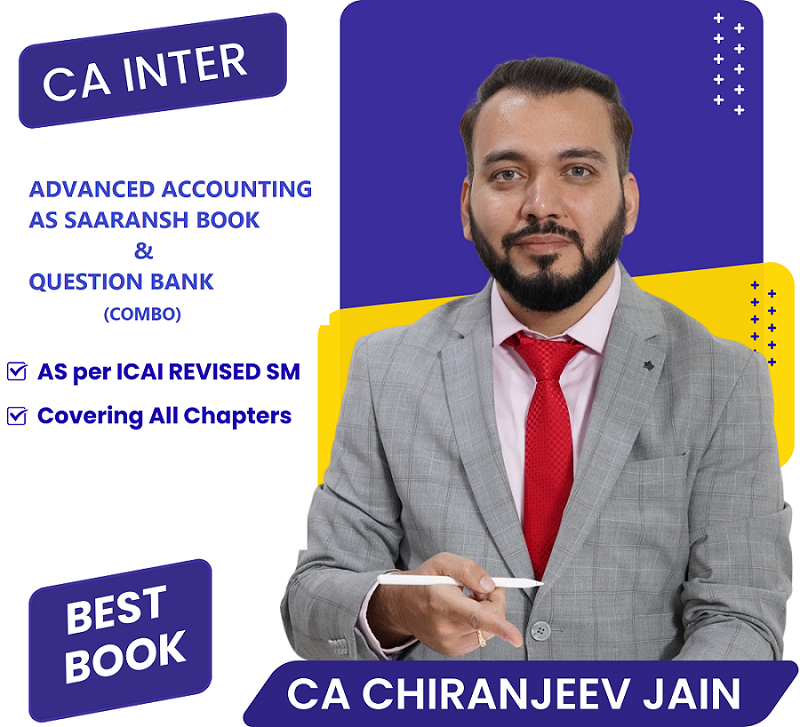 CA INTER

ADVANCED ACCOUNTING
AS SAARANSH BOOK
&
QUESTION BANK
(COMBO)

AS per ICAI REVISED SM

Covering All Chapters

BEST BOOK

CA CHIRANJEEV JAIN